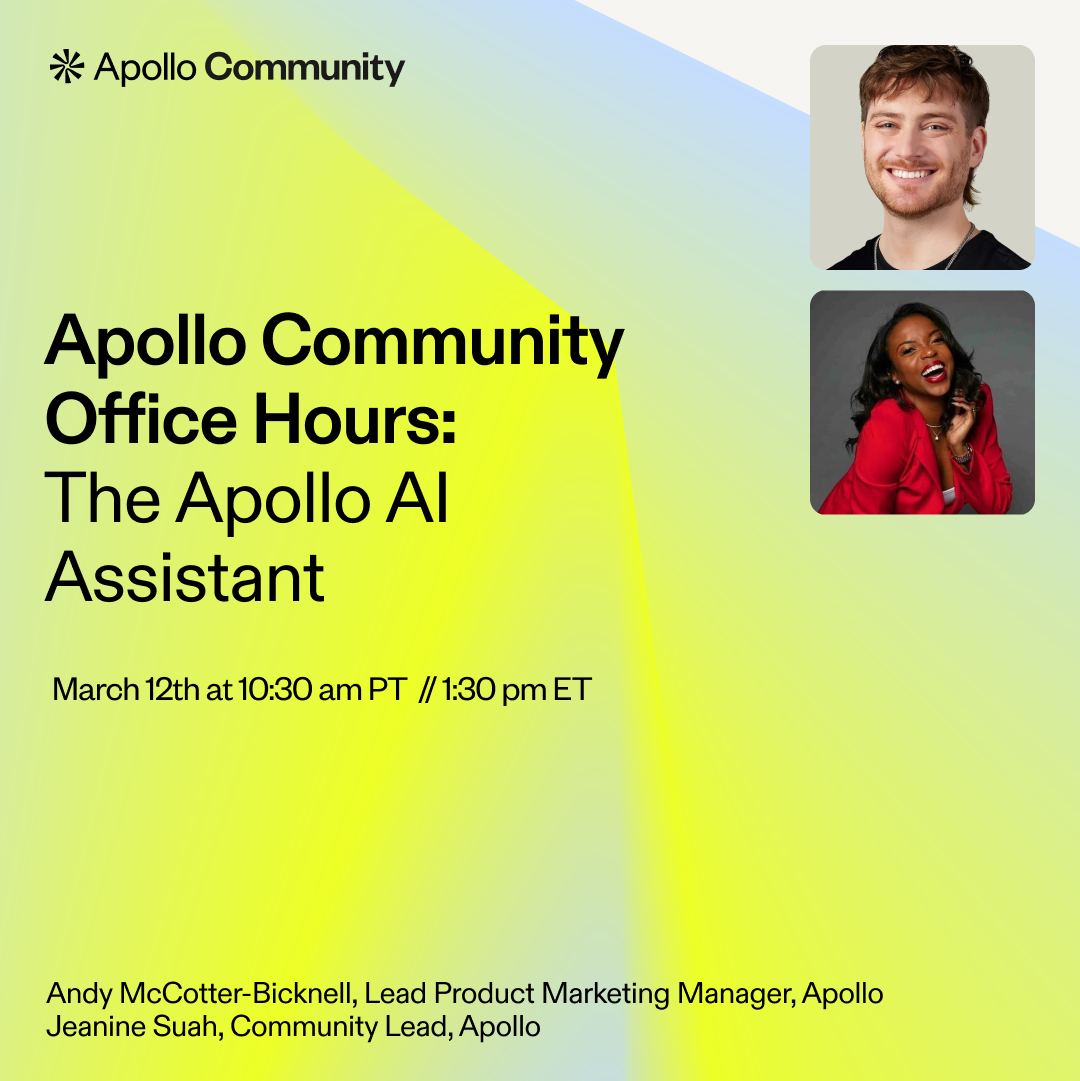 Apollo Community

Apollo Community Office Hours: The Apollo AI Assistant

March 12th at 10:30 am PT // 1:30 pm ET

Andy McCotter-Bicknell, Lead Product Marketing Manager, Apollo
Jeanine Suah, Community Lead, Apollo